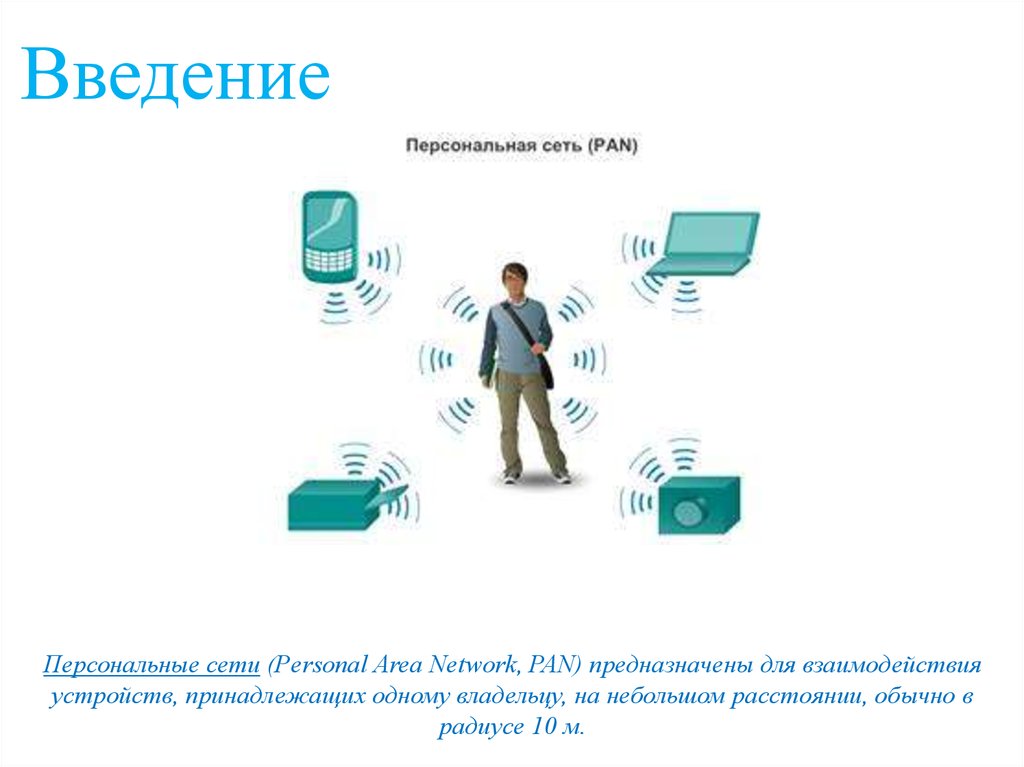 Введение

Персональная сеть (PAN)

Персональные сети (Personal Area Network, PAN) предназначены для взаимодействия устройств, принадлежащих одному владельцу, на небольшом расстоянии, обычно в радиусе 10 м.